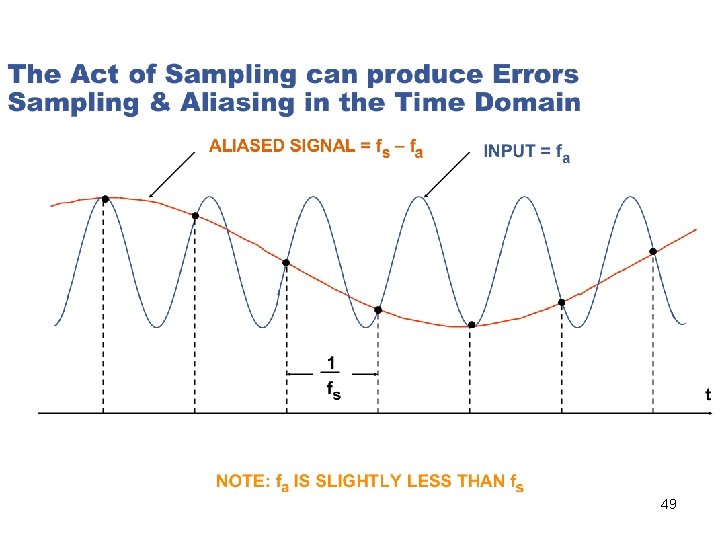 The Act of Sampling can produce Errors
Sampling & Aliasing in the Time Domain

ALIASED SIGNAL = $f_s - f_a$

INPUT = $f_a$

$\frac{1}{f_s}$

t

NOTE: $f_a$ IS SLIGHTLY LESS THAN $f_s$

49